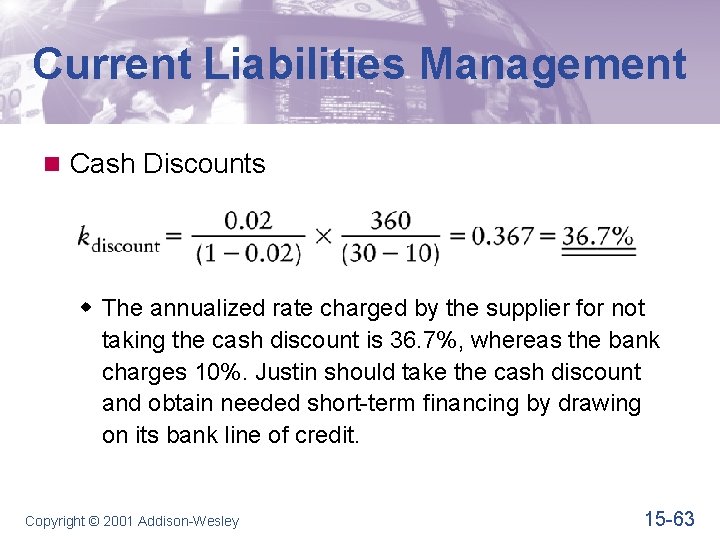 Current Liabilities Management

Cash Discounts

$k_{\text{discount}} = \frac{0.02}{(1-0.02)} \times \frac{360}{(30-10)} = 0.367 = \underline{\underline{36.7\%}}$

The annualized rate charged by the supplier for not taking the cash discount is 36.7%, whereas the bank charges 10%. Justin should take the cash discount and obtain needed short-term financing by drawing on its bank line of credit.

Copyright © 2001 Addison-Wesley

15-63